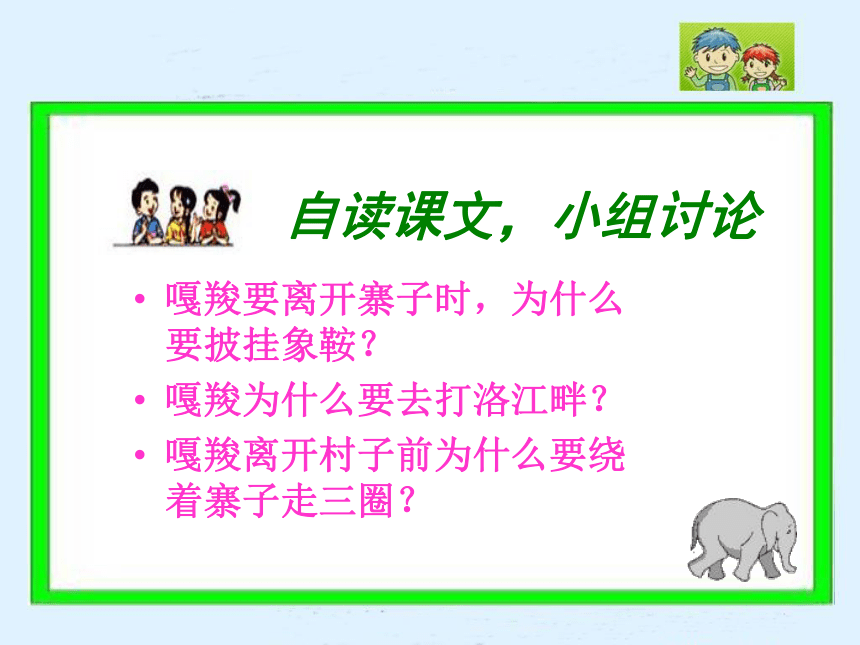 自读课文，小组讨论

• 嘎羧要离开寨子时，为什么要披挂象鞍？
• 嘎羧为什么要去打洛江畔？
• 嘎羧离开村子前为什么要绕着寨子走三圈？